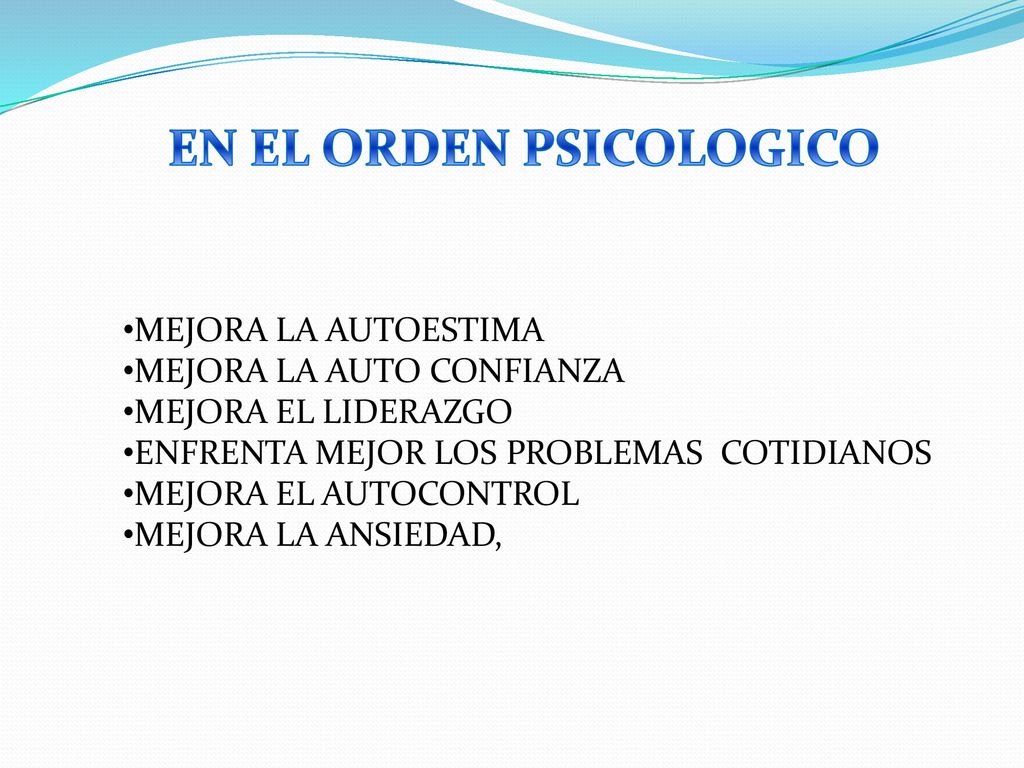 EN EL ORDEN PSICOLOGICO

•MEJORA LA AUTOESTIMA
•MEJORA LA AUTO CONFIANZA
•MEJORA EL LIDERAZGO
•ENFRENTA MEJOR LOS PROBLEMAS COTIDIANOS
•MEJORA EL AUTOCONTROL
•MEJORA LA ANSIEDAD,